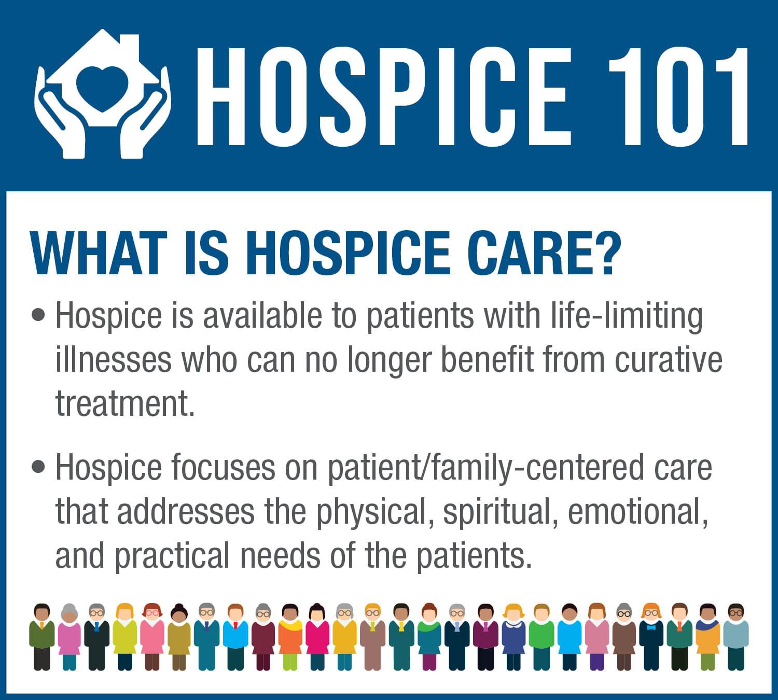 HOSPICE 101

WHAT IS HOSPICE CARE?

• Hospice is available to patients with life-limiting illnesses who can no longer benefit from curative treatment.

• Hospice focuses on patient/family-centered care that addresses the physical, spiritual, emotional, and practical needs of the patients.